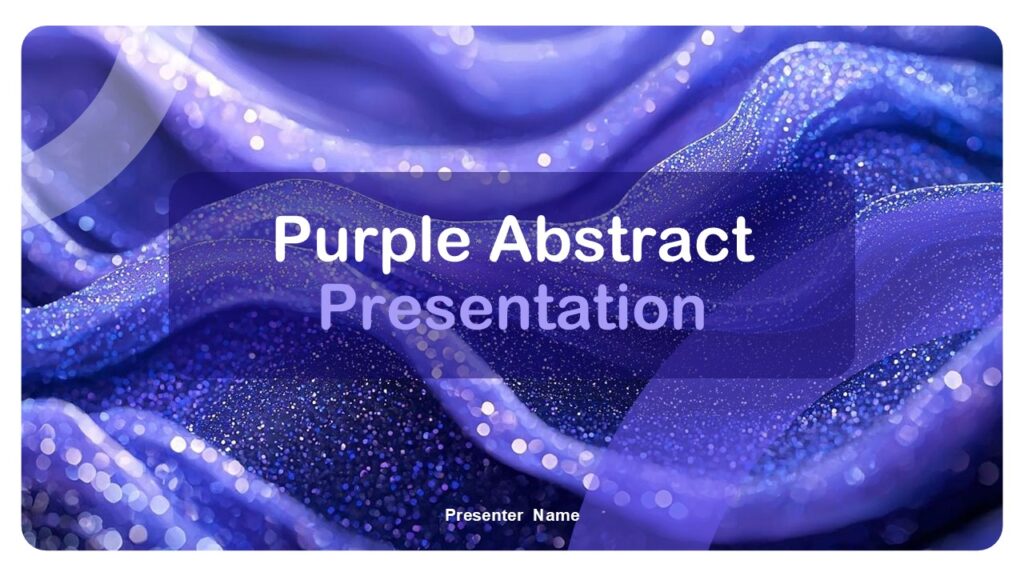 Purple Abstract
Presentation

Presenter Name